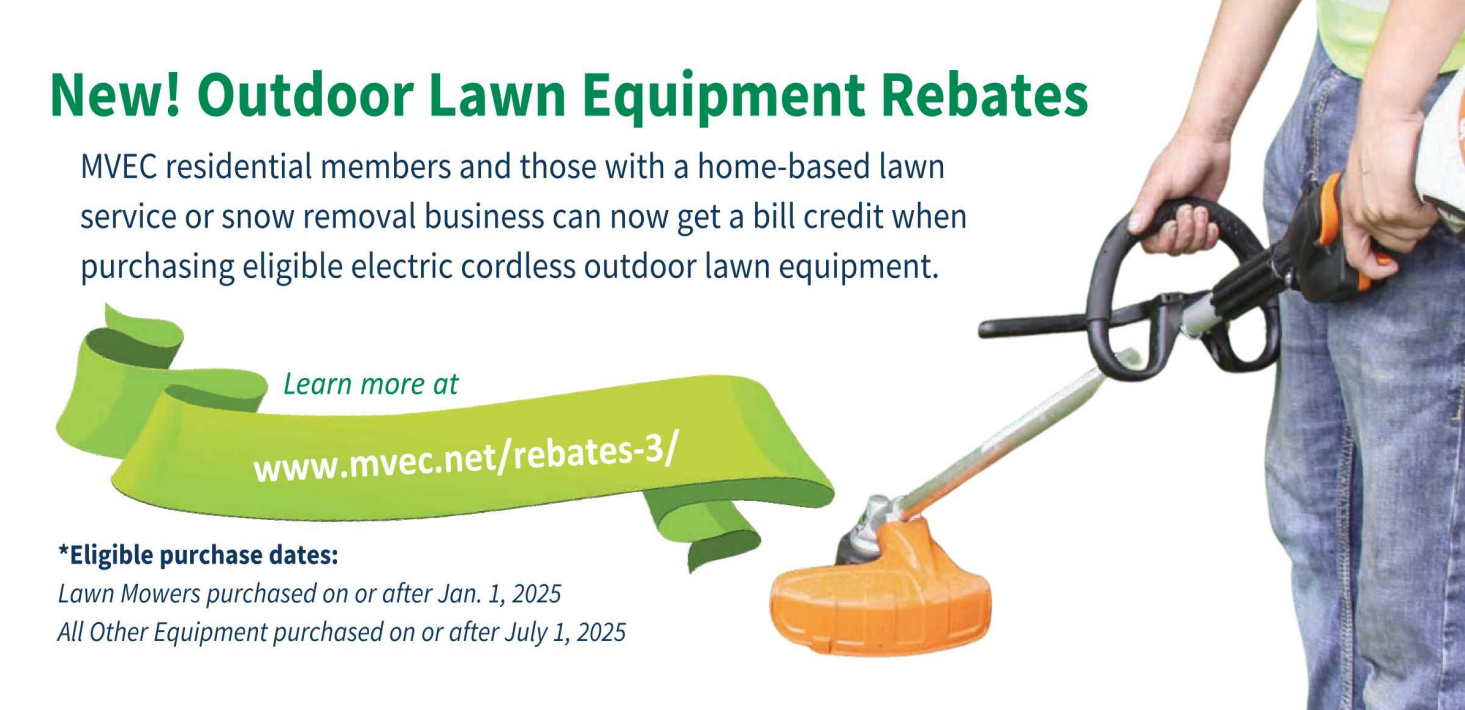 New! Outdoor Lawn Equipment Rebates

MVEC residential members and those with a home-based lawn service or snow removal business can now get a bill credit when purchasing eligible electric cordless outdoor lawn equipment.

Learn more at

www.mvec.net/rebates-3/

*Eligible purchase dates:
Lawn Mowers purchased on or after Jan. 1, 2025
All Other Equipment purchased on or after July 1, 2025